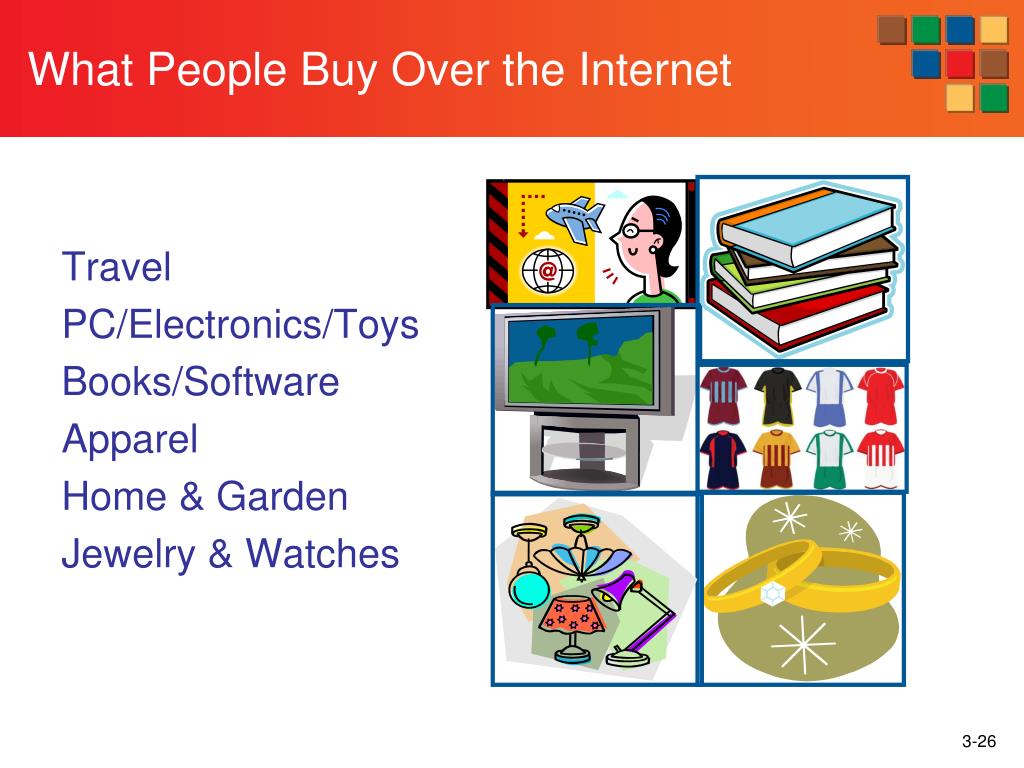 What People Buy Over the Internet

Travel
PC/Electronics/Toys
Books/Software
Apparel
Home & Garden
Jewelry & Watches

@

3-26